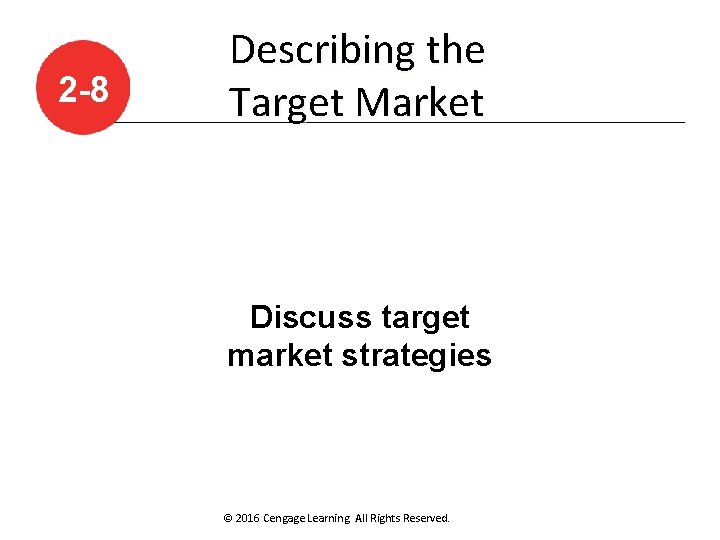 2-8

Describing the Target Market

Discuss target market strategies

© 2016 Cengage Learning All Rights Reserved.